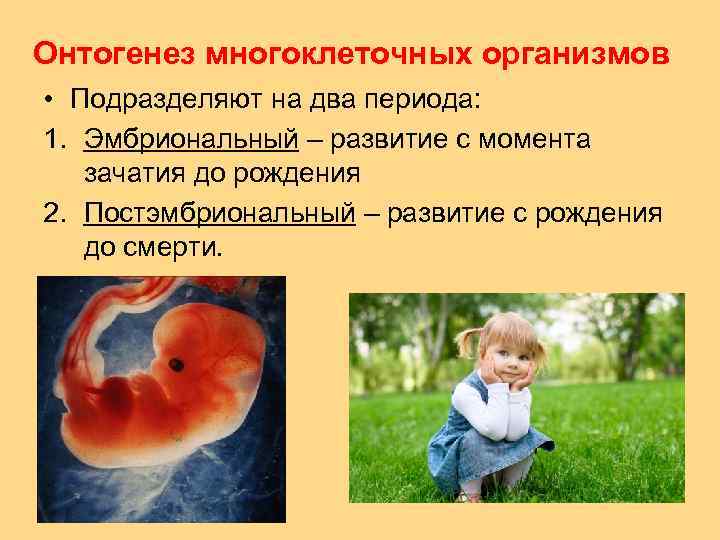 Онтогенез многоклеточных организмов

• Подразделяют на два периода:

1. Эмбриональный – развитие с момента зачатия до рождения

2. Постэмбриональный – развитие с рождения до смерти.